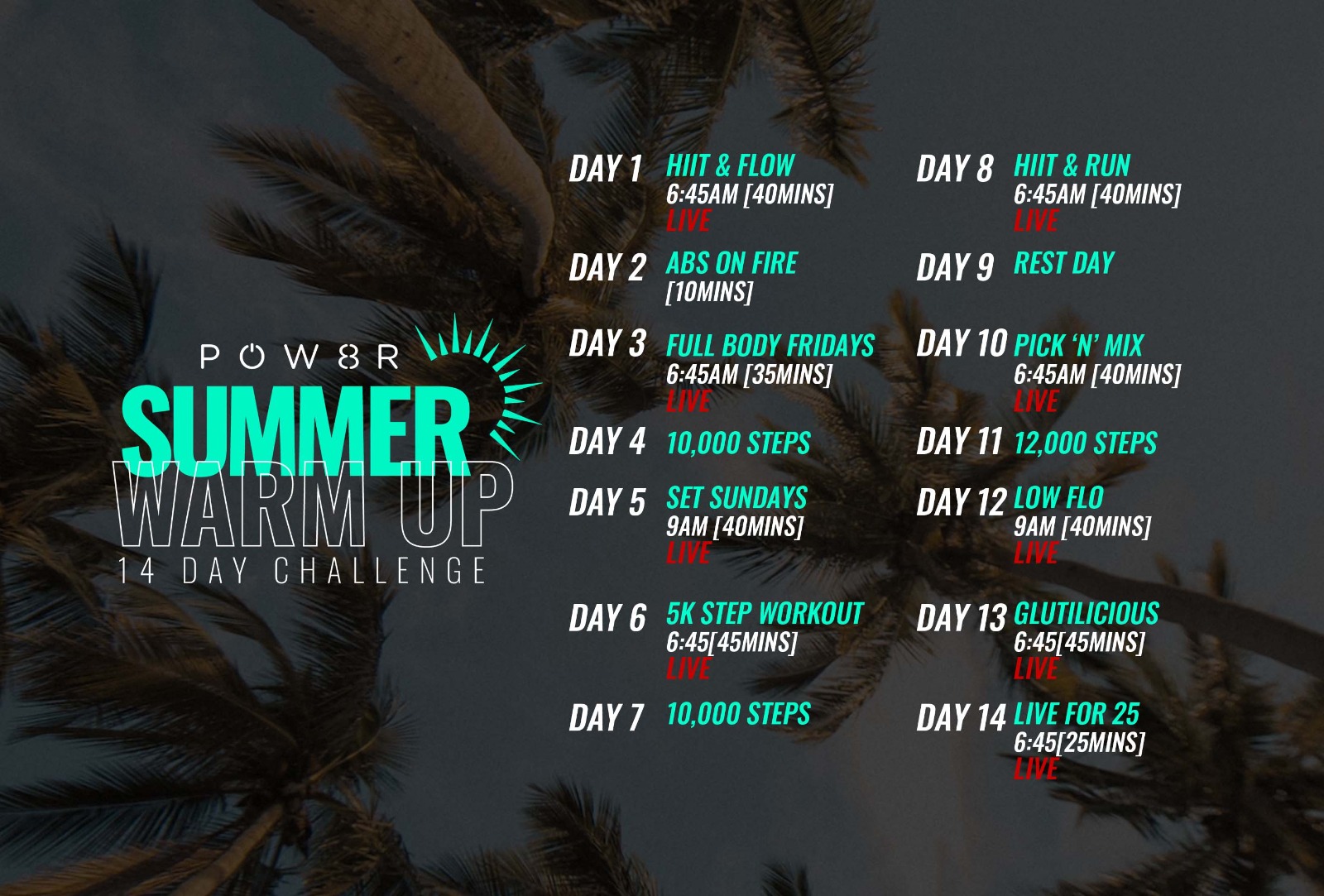 POW8R
SUMMER
WARM UP
14 DAY CHALLENGE

DAY 1 HIIT & FLOW
6:45AM [40MINS]
LIVE

DAY 2 ABS ON FIRE
[10MINS]

DAY 3 FULL BODY FRIDAYS
6:45AM [35MINS]
LIVE

DAY 4 10,000 STEPS

DAY 5 SET SUNDAYS
9AM [40MINS]
LIVE

DAY 6 5K STEP WORKOUT
6:45[45MINS]
LIVE

DAY 7 10,000 STEPS

DAY 8 HIIT & RUN
6:45AM [40MINS]
LIVE

DAY 9 REST DAY

DAY 10 PICK 'N' MIX
6:45AM [40MINS]
LIVE

DAY 11 12,000 STEPS

DAY 12 LOW FLO
9AM [40MINS]
LIVE

DAY 13 GLUTILICIOUS
6:45[45MINS]
LIVE

DAY 14 LIVE FOR 25
6:45[25MINS]
LIVE